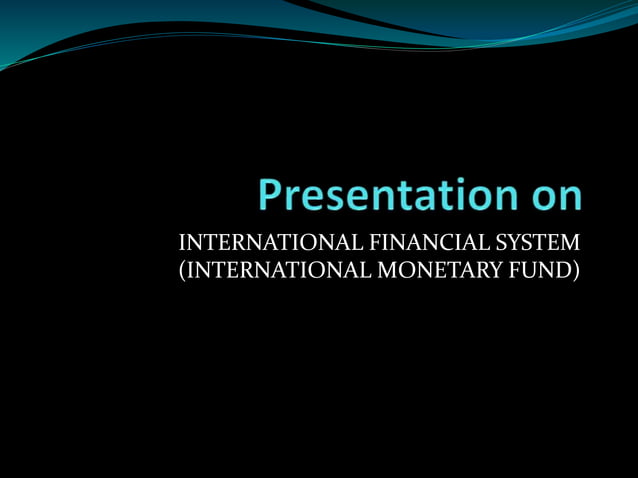 Presentation on

INTERNATIONAL FINANCIAL SYSTEM
(INTERNATIONAL MONETARY FUND)